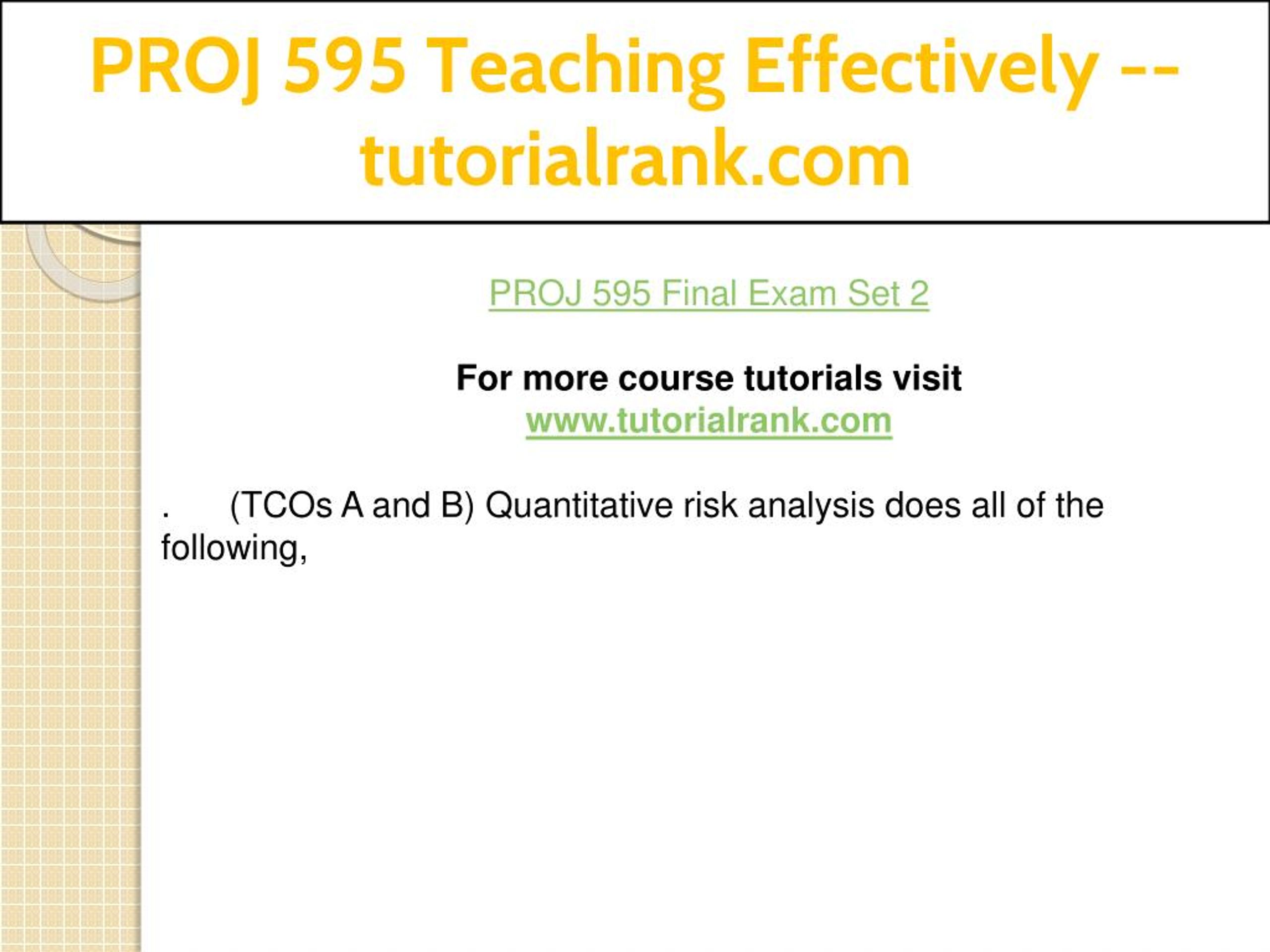 PROJ 595 Teaching Effectively -- tutorialrank.com

PROJ 595 Final Exam Set 2

For more course tutorials visit
www.tutorialrank.com

. (TCOs A and B) Quantitative risk analysis does all of the following,